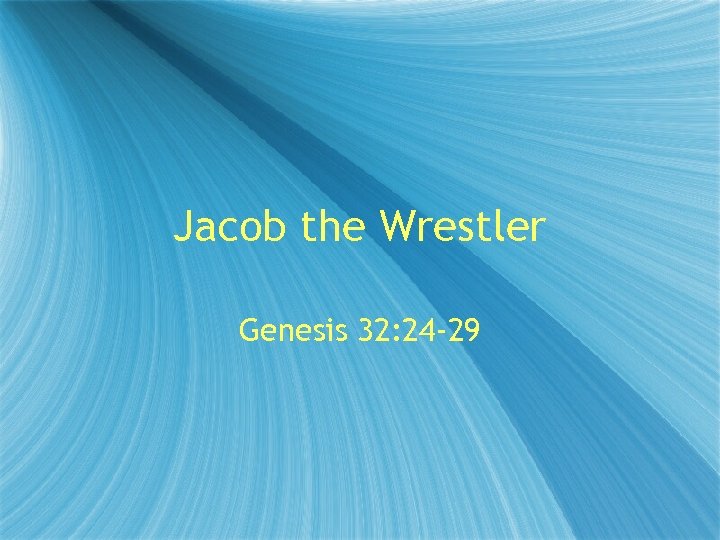 Jacob the Wrestler

Genesis 32:24-29